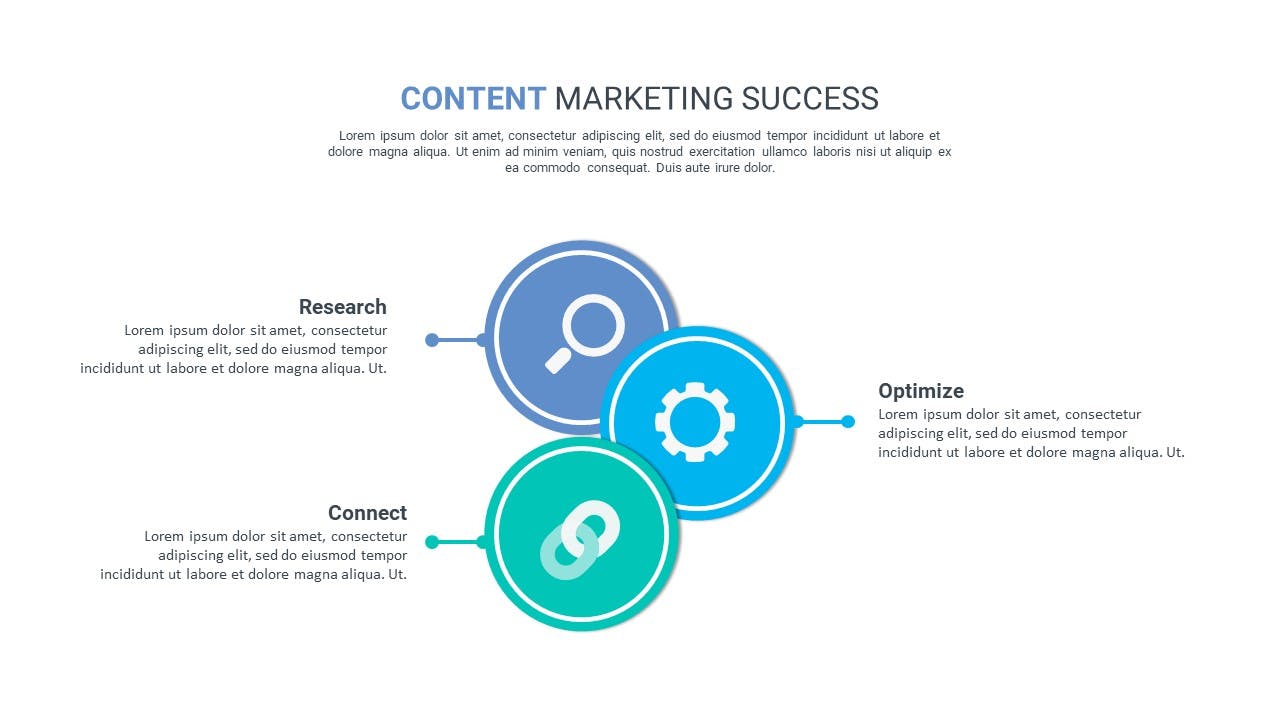 CONTENT MARKETING SUCCESS

Lorem ipsum dolor sit amet, consectetur adipiscing elit, sed do eiusmod tempor incididunt ut labore et dolore magna aliqua. Ut enim ad minim veniam, quis nostrud exercitation ullamco laboris nisi ut aliquip ex ea commodo consequat. Duis aute irure dolor.

Research
Lorem ipsum dolor sit amet, consectetur adipiscing elit, sed do eiusmod tempor incididunt ut labore et dolore magna aliqua. Ut.

Optimize
Lorem ipsum dolor sit amet, consectetur adipiscing elit, sed do eiusmod tempor incididunt ut labore et dolore magna aliqua. Ut.

Connect
Lorem ipsum dolor sit amet, consectetur adipiscing elit, sed do eiusmod tempor incididunt ut labore et dolore magna aliqua. Ut.